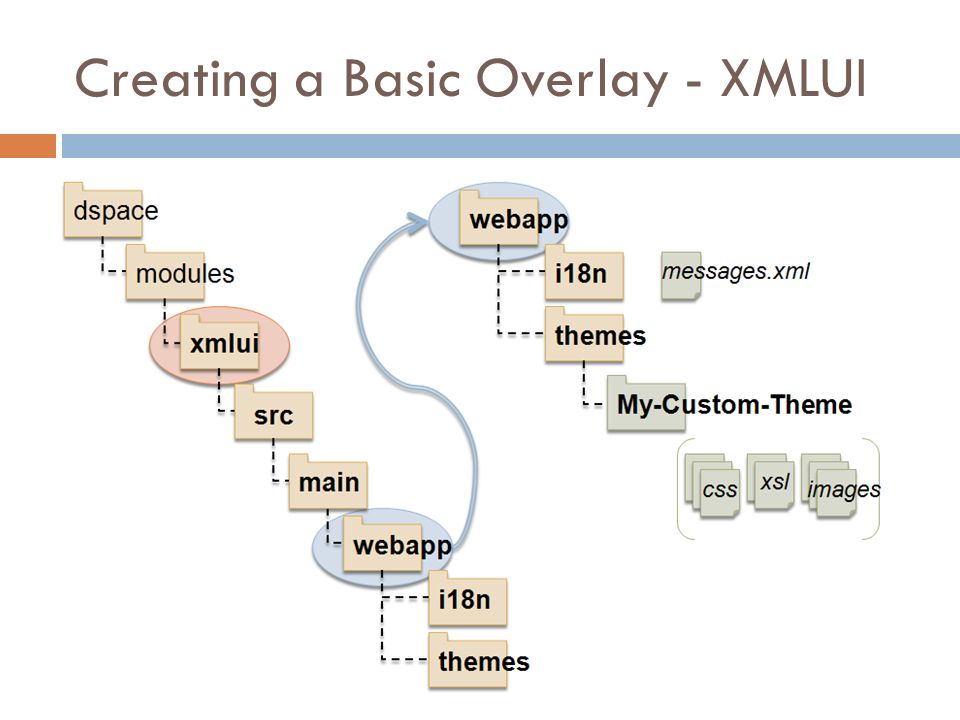 Creating a Basic Overlay - XMLUI

dspace
modules
xmlui
src
main
webapp
i18n
themes

webapp
i18n
messages.xml
themes
My-Custom-Theme
css
xsl
images